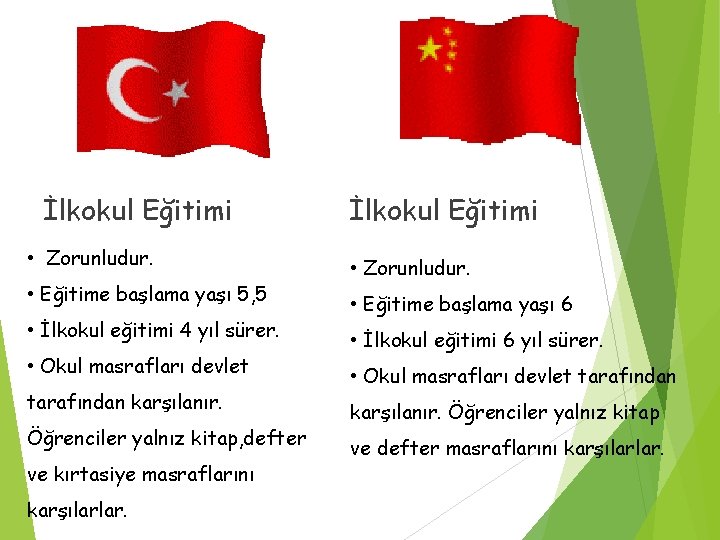 İlkokul Eğitimi

• Zorunludur.

• Eğitime başlama yaşı 5,5

• İlkokul eğitimi 4 yıl sürer.

• Okul masrafları devlet tarafından karşılanır. Öğrenciler yalnız kitap,defter ve kırtasiye masraflarını karşılarlar.

İlkokul Eğitimi

• Zorunludur.

• Eğitime başlama yaşı 6

• İlkokul eğitimi 6 yıl sürer.

• Okul masrafları devlet tarafından karşılanır. Öğrenciler yalnız kitap ve defter masraflarını karşılarlar.